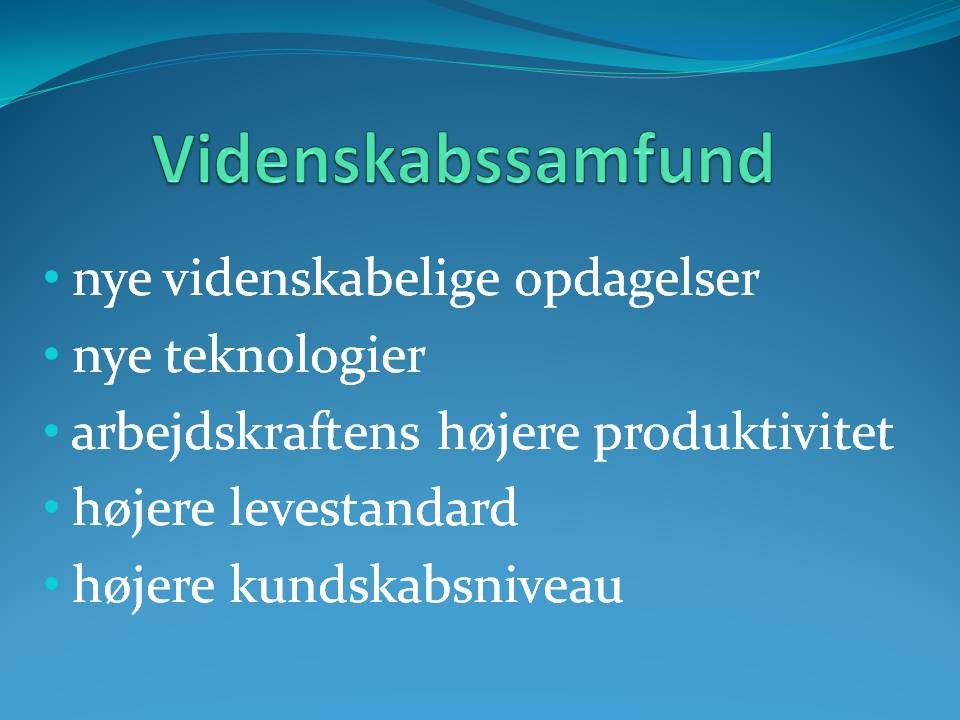 Videnskabssamfund

• nye videnskabelige opdagelser
• nye teknologier
• arbejdskraftens højere produktivitet
• højere levestandard
• højere kundskabsniveau